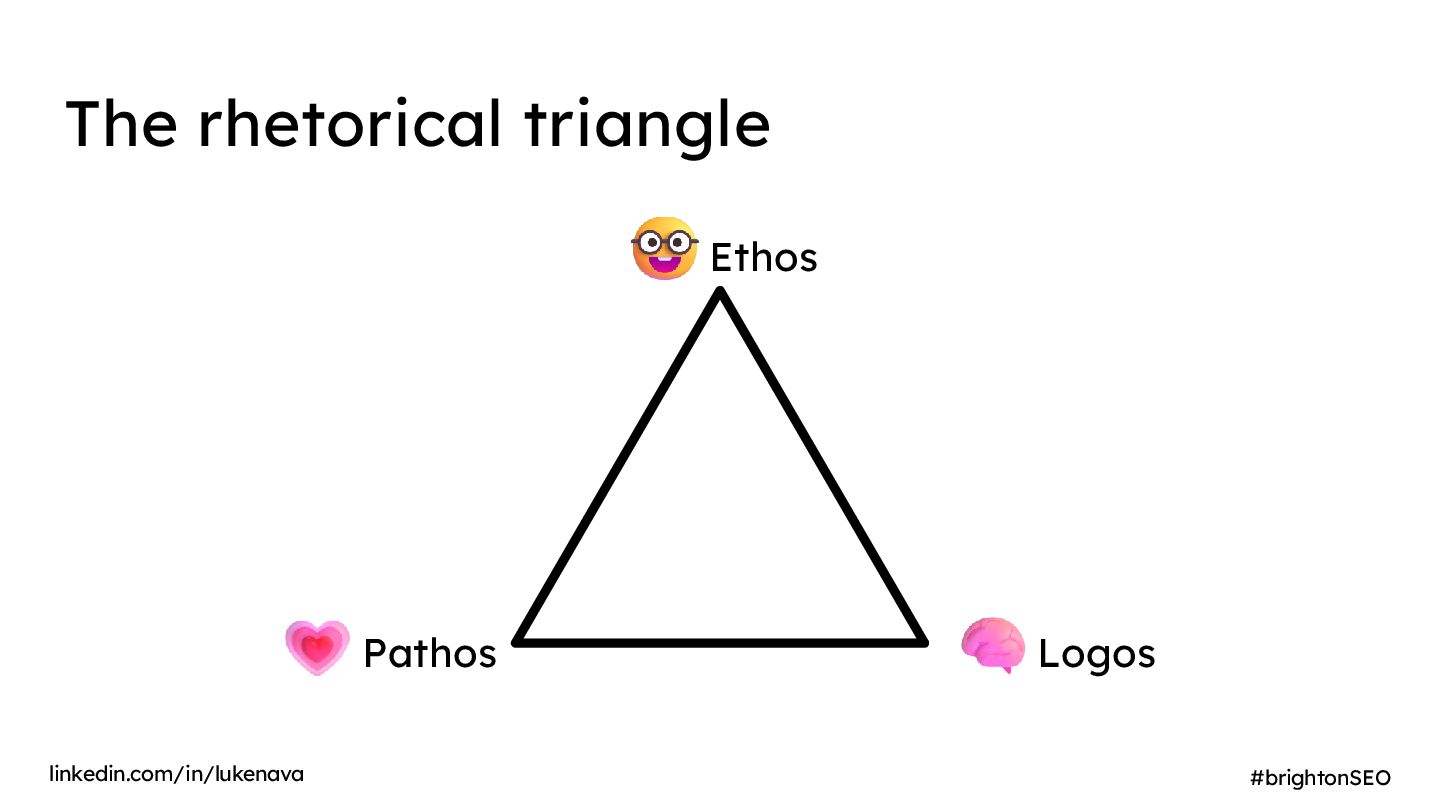 The rhetorical triangle

Ethos

Pathos

Logos

linkedin.com/in/lukenava

#brightonSEO